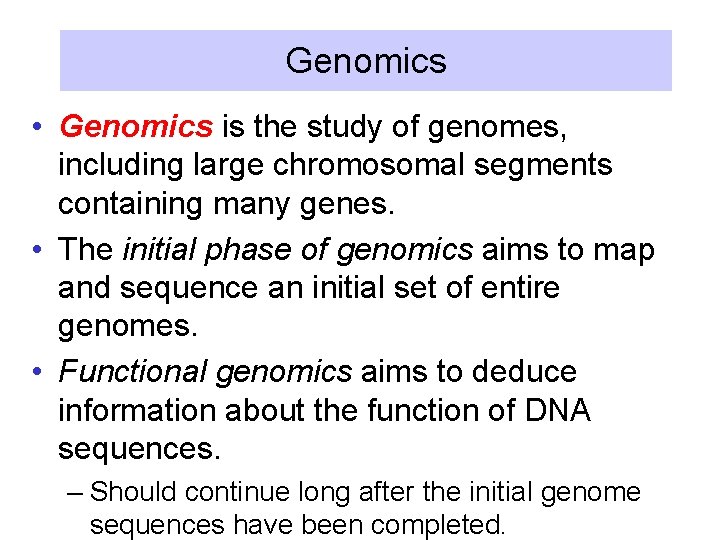 Genomics

• Genomics is the study of genomes, including large chromosomal segments containing many genes.

• The initial phase of genomics aims to map and sequence an initial set of entire genomes.

• Functional genomics aims to deduce information about the function of DNA sequences.

– Should continue long after the initial genome sequences have been completed.